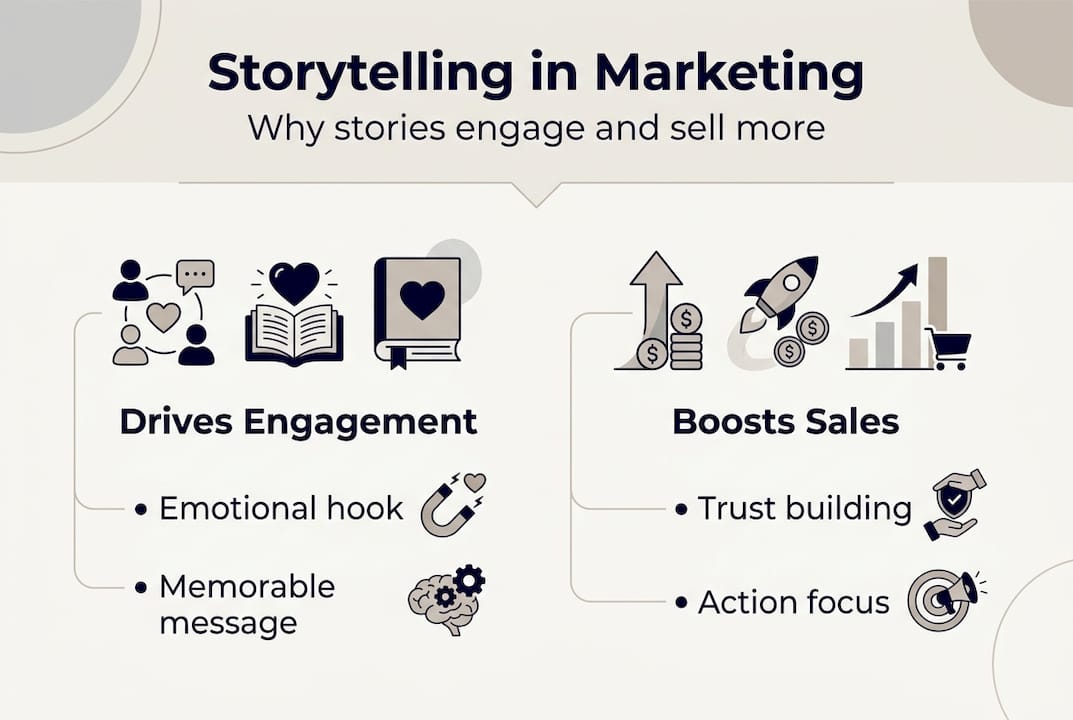 Storytelling in Marketing
Why stories engage and sell more

Drives Engagement

• Emotional hook

• Memorable message

Boosts Sales

• Trust building

• Action focus